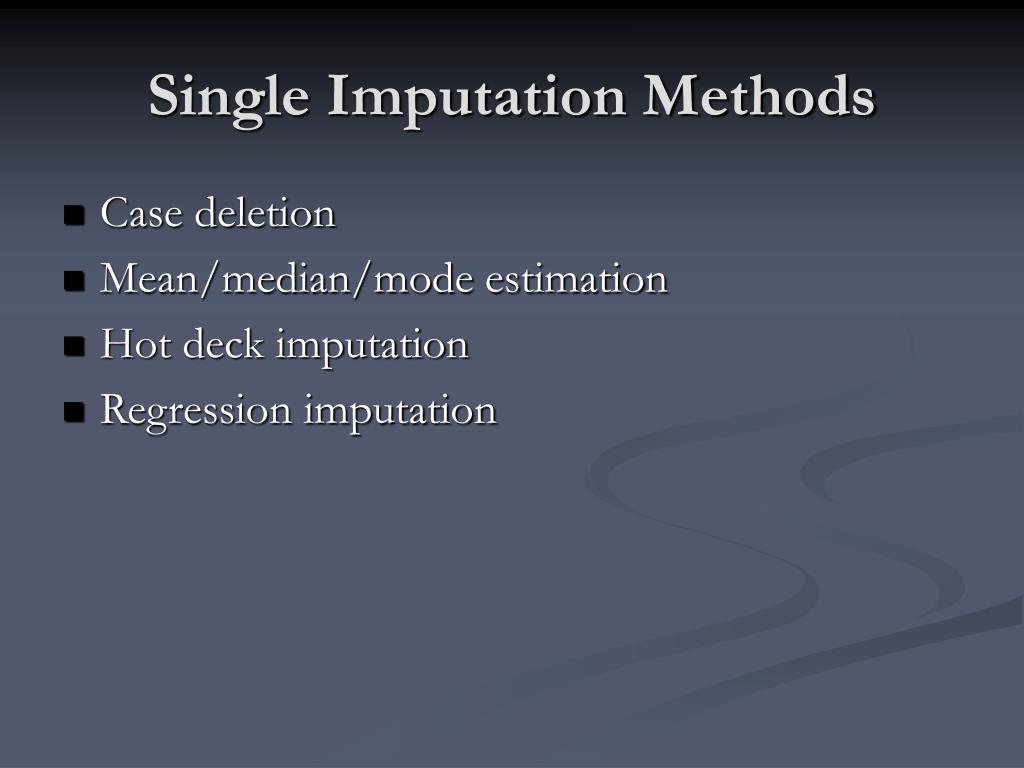 Single Imputation Methods

- Case deletion
- Mean/median/mode estimation
- Hot deck imputation
- Regression imputation